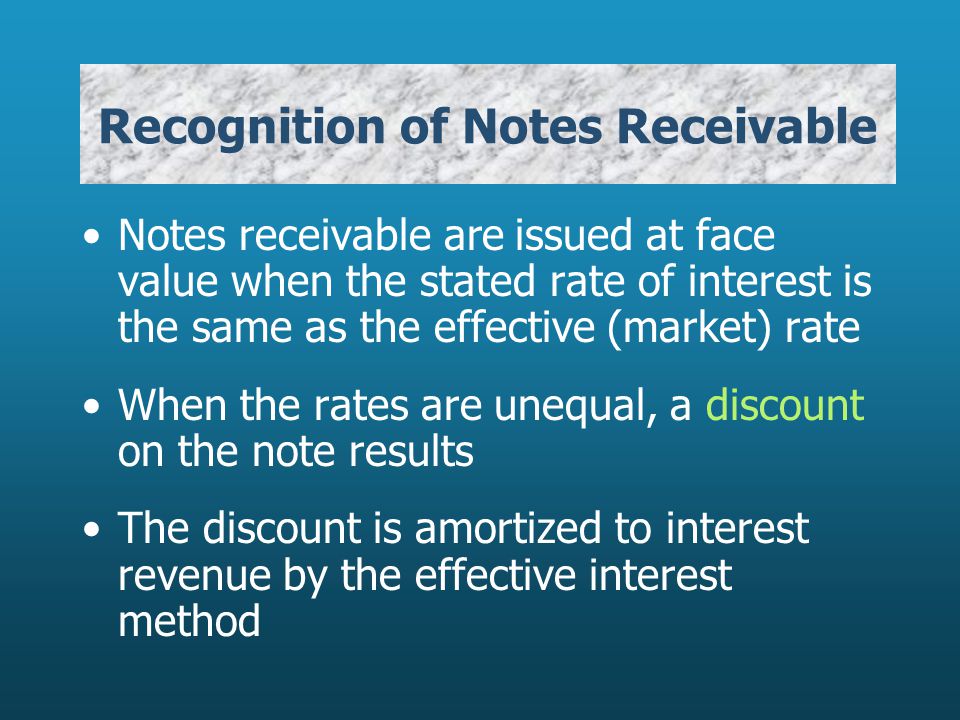 Recognition of Notes Receivable

• Notes receivable are issued at face value when the stated rate of interest is the same as the effective (market) rate

• When the rates are unequal, a discount on the note results

• The discount is amortized to interest revenue by the effective interest method